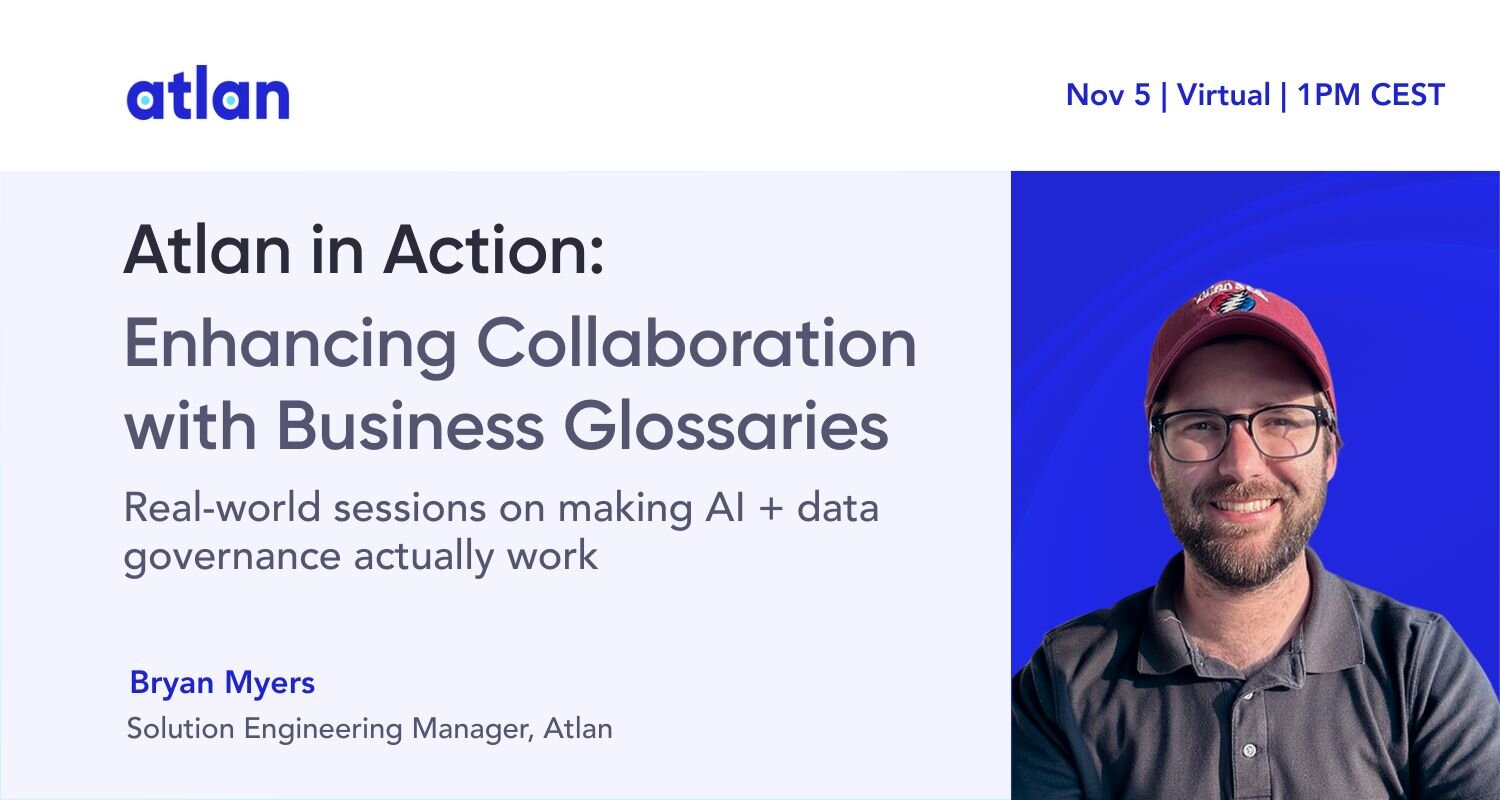 atlan

Nov 5 | Virtual | 1PM CEST

Atlan in Action:
Enhancing Collaboration with Business Glossaries

Real-world sessions on making AI + data governance actually work

Bryan Myers
Solution Engineering Manager, Atlan